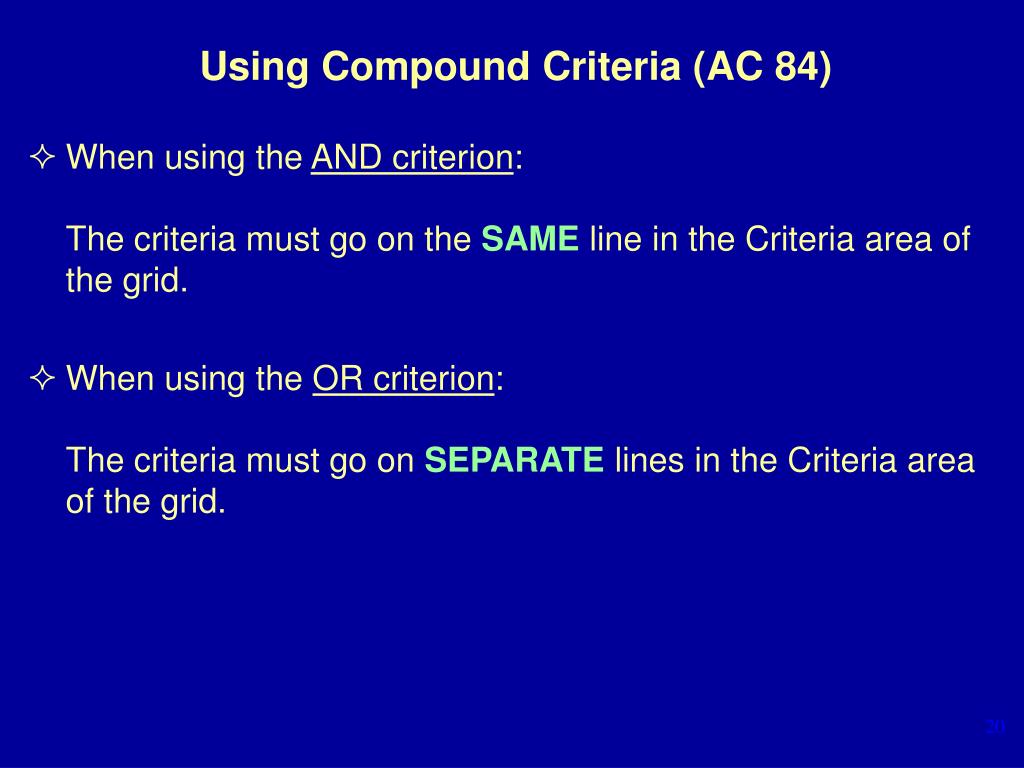 Using Compound Criteria (AC 84)

✧ When using the AND criterion:

The criteria must go on the SAME line in the Criteria area of the grid.

✧ When using the OR criterion:

The criteria must go on SEPARATE lines in the Criteria area of the grid.

20